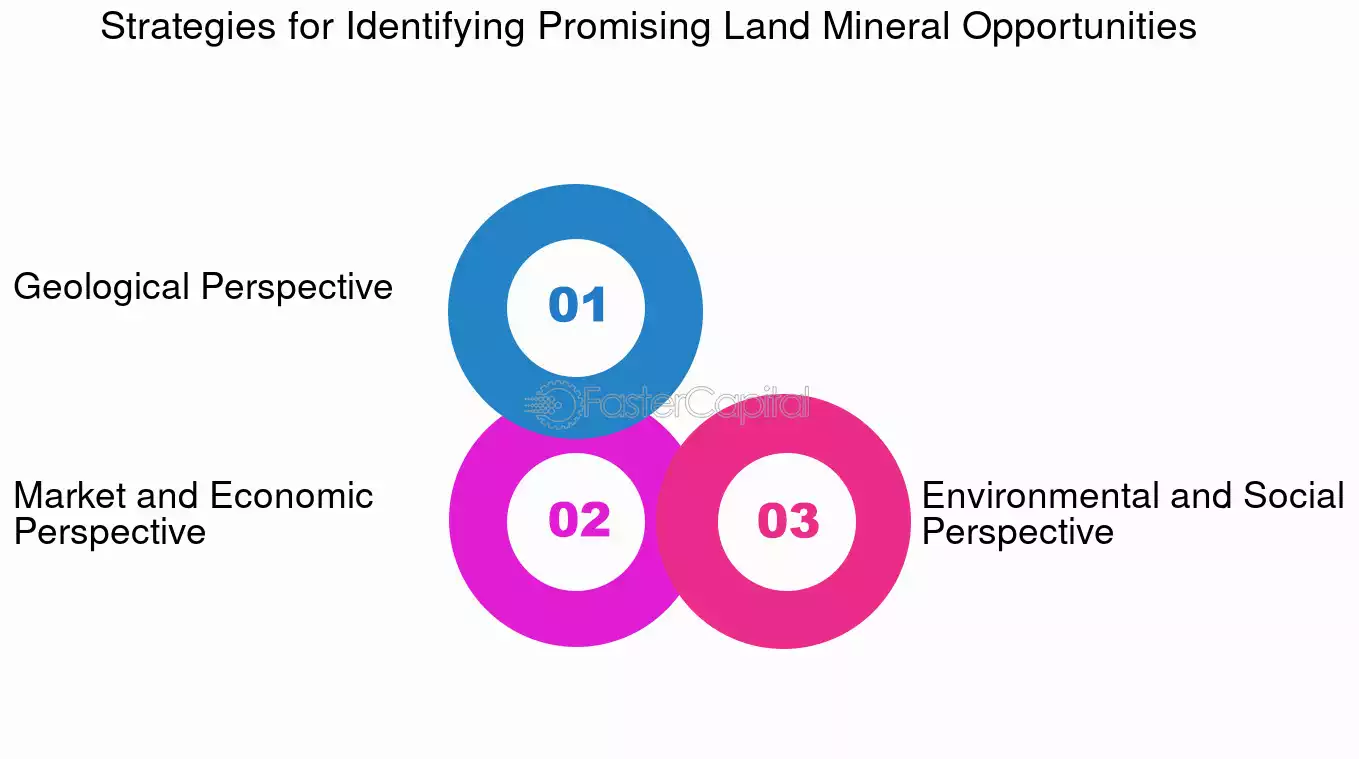 Strategies for Identifying Promising Land Mineral Opportunities

Geological Perspective

01

FasterCapital

Market and Economic Perspective

02

03

Environmental and Social Perspective